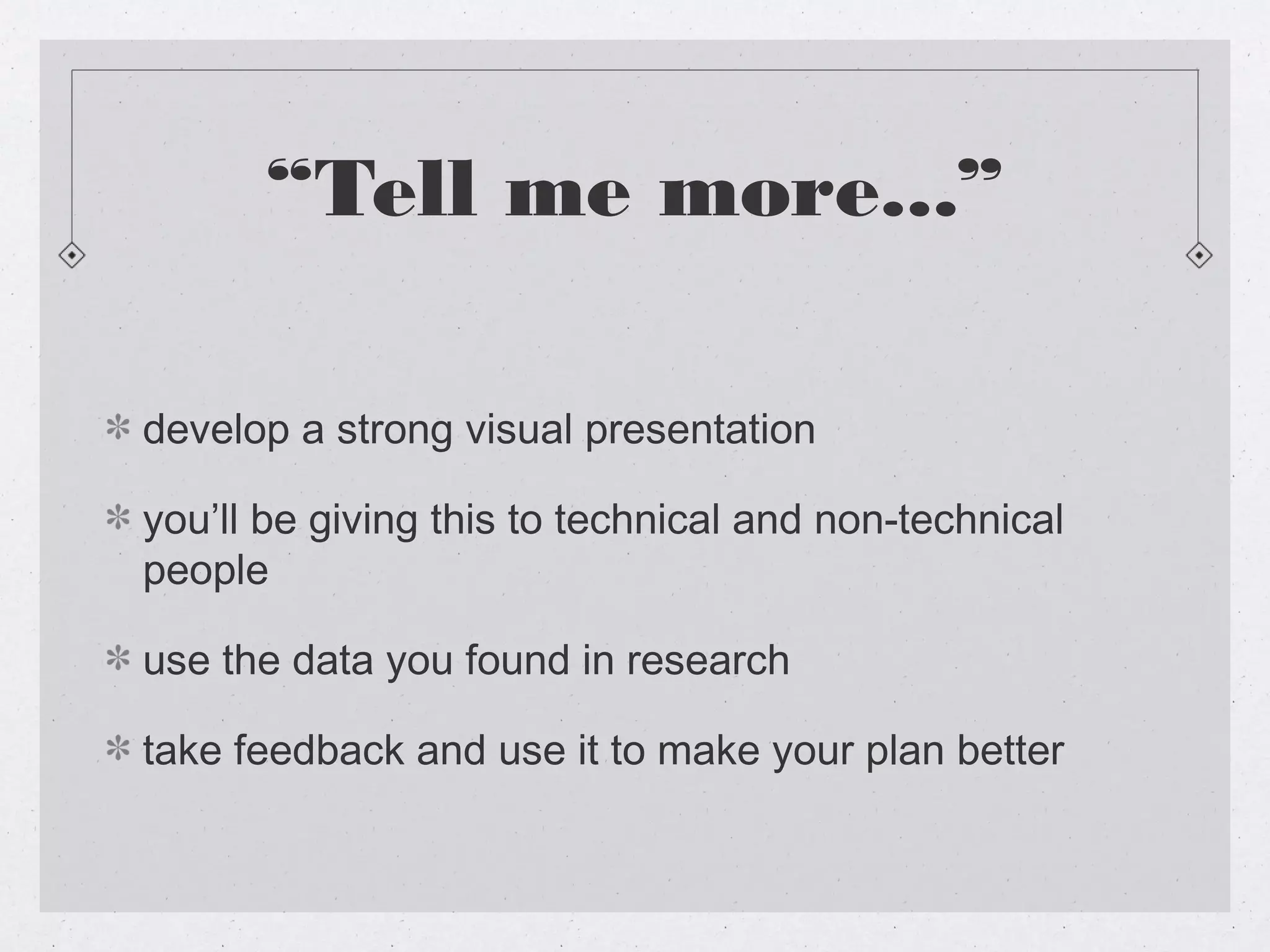 “Tell me more...”

* develop a strong visual presentation

* you’ll be giving this to technical and non-technical people

* use the data you found in research

* take feedback and use it to make your plan better